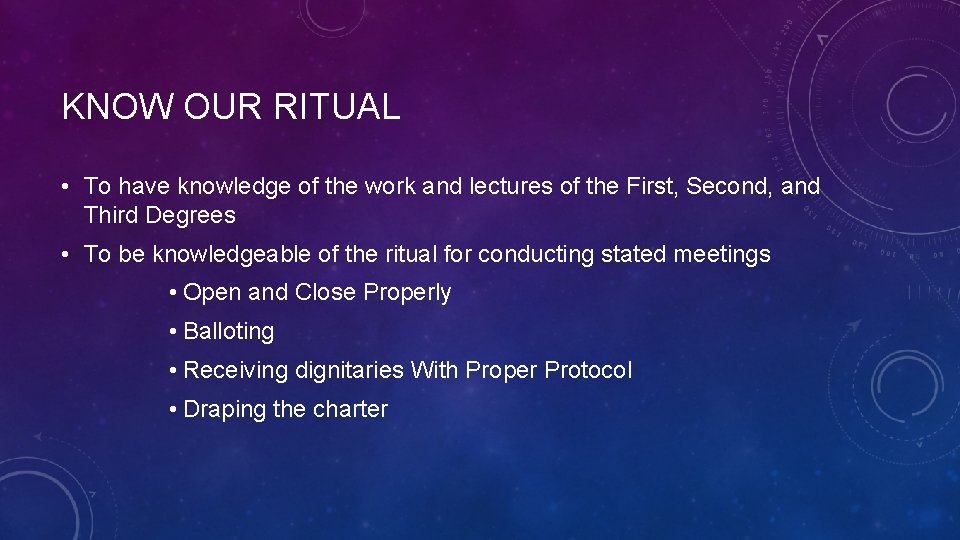 KNOW OUR RITUAL

• To have knowledge of the work and lectures of the First, Second, and Third Degrees

• To be knowledgeable of the ritual for conducting stated meetings

• Open and Close Properly

• Balloting

• Receiving dignitaries With Proper Protocol

• Draping the charter